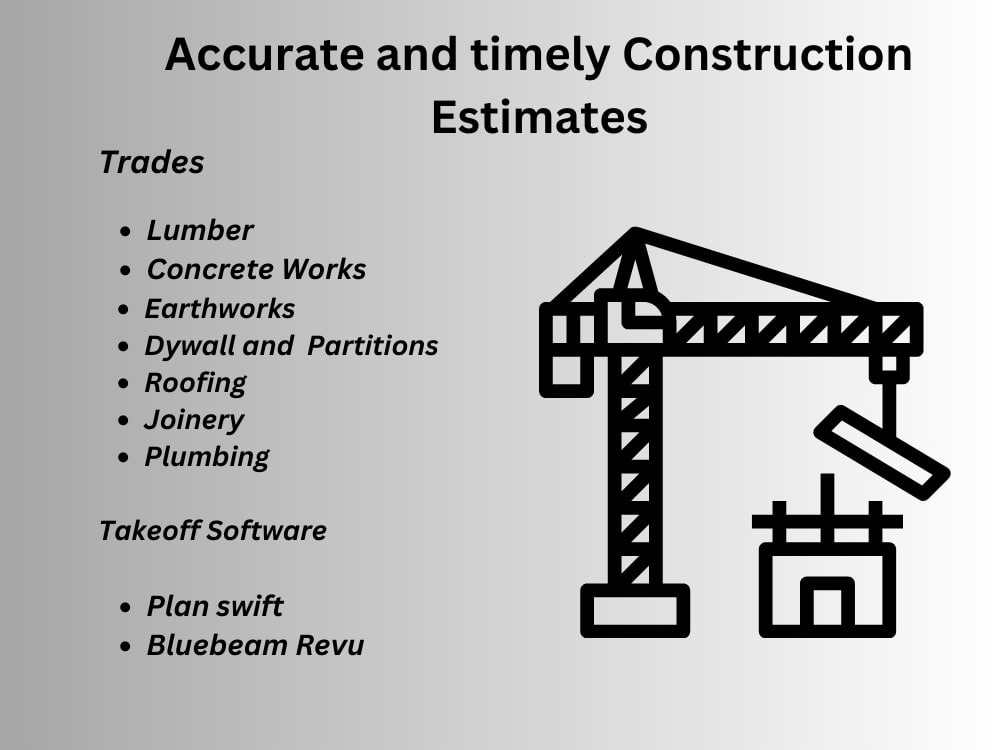 Accurate and timely Construction Estimates

Trades

- Lumber
- Concrete Works
- Earthworks
- Dywall and Partitions
- Roofing
- Joinery
- Plumbing

Takeoff Software

- Plan swift
- Bluebeam Revu